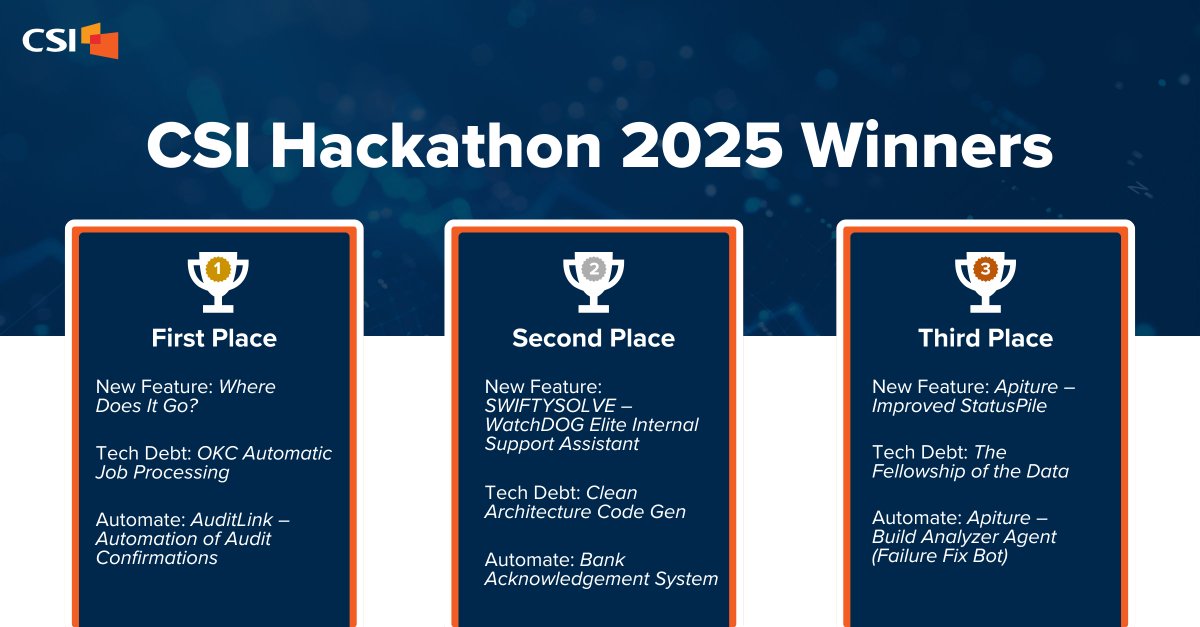 CSI

CSI Hackathon 2025 Winners

1

First Place

New Feature: Where Does It Go?

Tech Debt: OKC Automatic Job Processing

Automate: AuditLink – Automation of Audit Confirmations

2

Second Place

New Feature: SWIFTYSOLVE – WatchDOG Elite Internal Support Assistant

Tech Debt: Clean Architecture Code Gen

Automate: Bank Acknowledgement System

3

Third Place

New Feature: Apiture – Improved StatusPile

Tech Debt: The Fellowship of the Data

Automate: Apiture – Build Analyzer Agent (Failure Fix Bot)